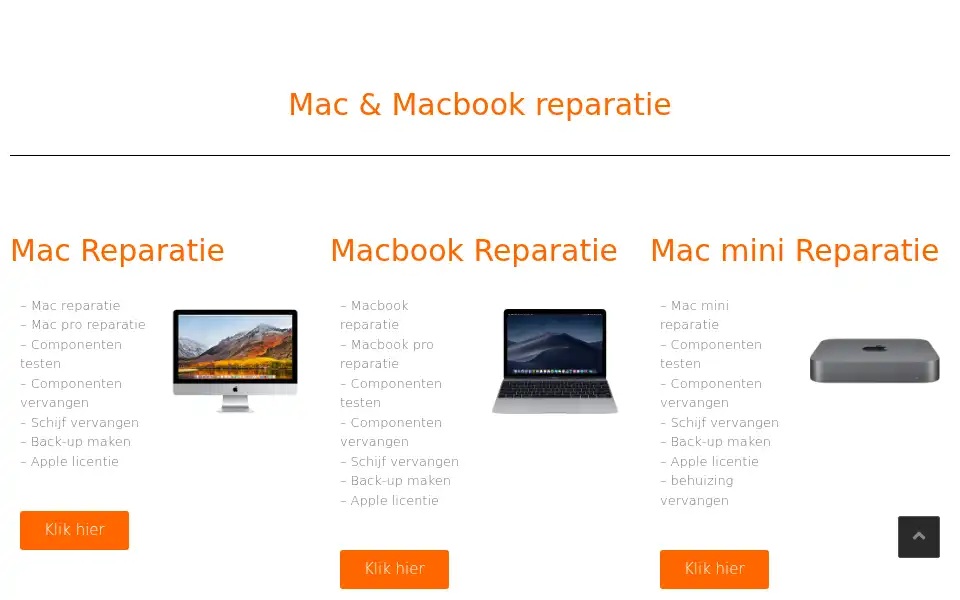 Mac & Macbook reparatie

Mac Reparatie

– Mac reparatie
– Mac pro reparatie
– Componenten testen
– Componenten vervangen
– Schijf vervangen
– Back-up maken
– Apple licentie

Klik hier

Macbook Reparatie

– Macbook reparatie
– Macbook pro reparatie
– Componenten testen
– Componenten vervangen
– Schijf vervangen
– Back-up maken
– Apple licentie

Klik hier

Mac mini Reparatie

– Mac mini reparatie
– Componenten testen
– Componenten vervangen
– Schijf vervangen
– Back-up maken
– Apple licentie
– behuizing vervangen

Klik hier